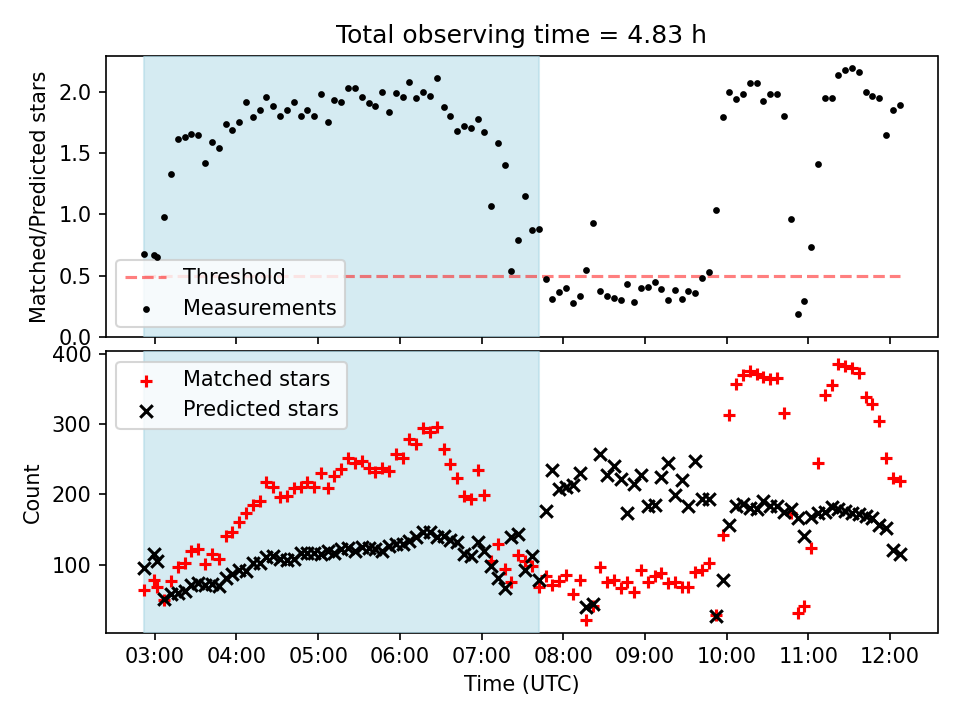 Total observing time = 4.83 h

Matched/Predicted stars

2.0
1.5
1.0
0.5
0.0

Threshold
Measurements

Count

400
300
200
100

Matched stars
Predicted stars

03:00 04:00 05:00 06:00 07:00 08:00 09:00 10:00 11:00 12:00

Time (UTC)